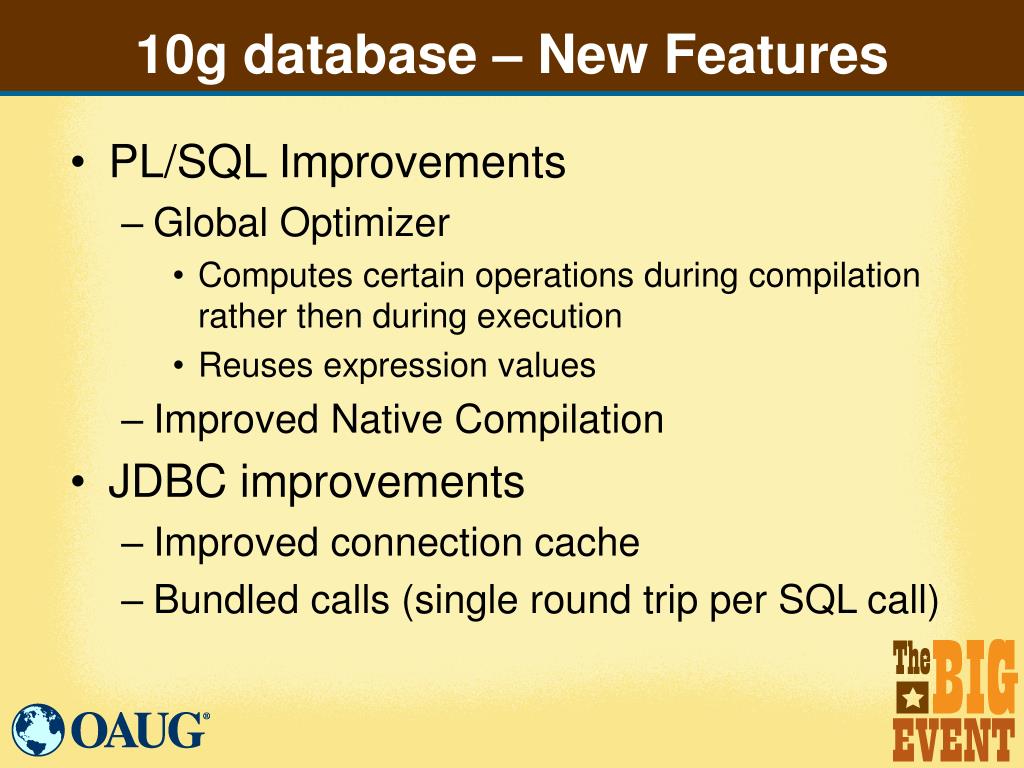 10g database – New Features

• PL/SQL Improvements
– Global Optimizer
• Computes certain operations during compilation rather then during execution
• Reuses expression values
– Improved Native Compilation
• JDBC improvements
– Improved connection cache
– Bundled calls (single round trip per SQL call)

OAUG®

The BIG EVENT